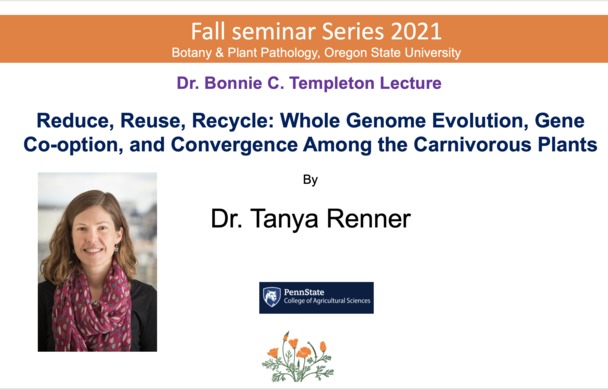 Fall seminar Series 2021
Botany & Plant Pathology, Oregon State University

Dr. Bonnie C. Templeton Lecture

Reduce, Reuse, Recycle: Whole Genome Evolution, Gene Co-option, and Convergence Among the Carnivorous Plants

By

Dr. Tanya Renner

PennState
College of Agricultural Sciences